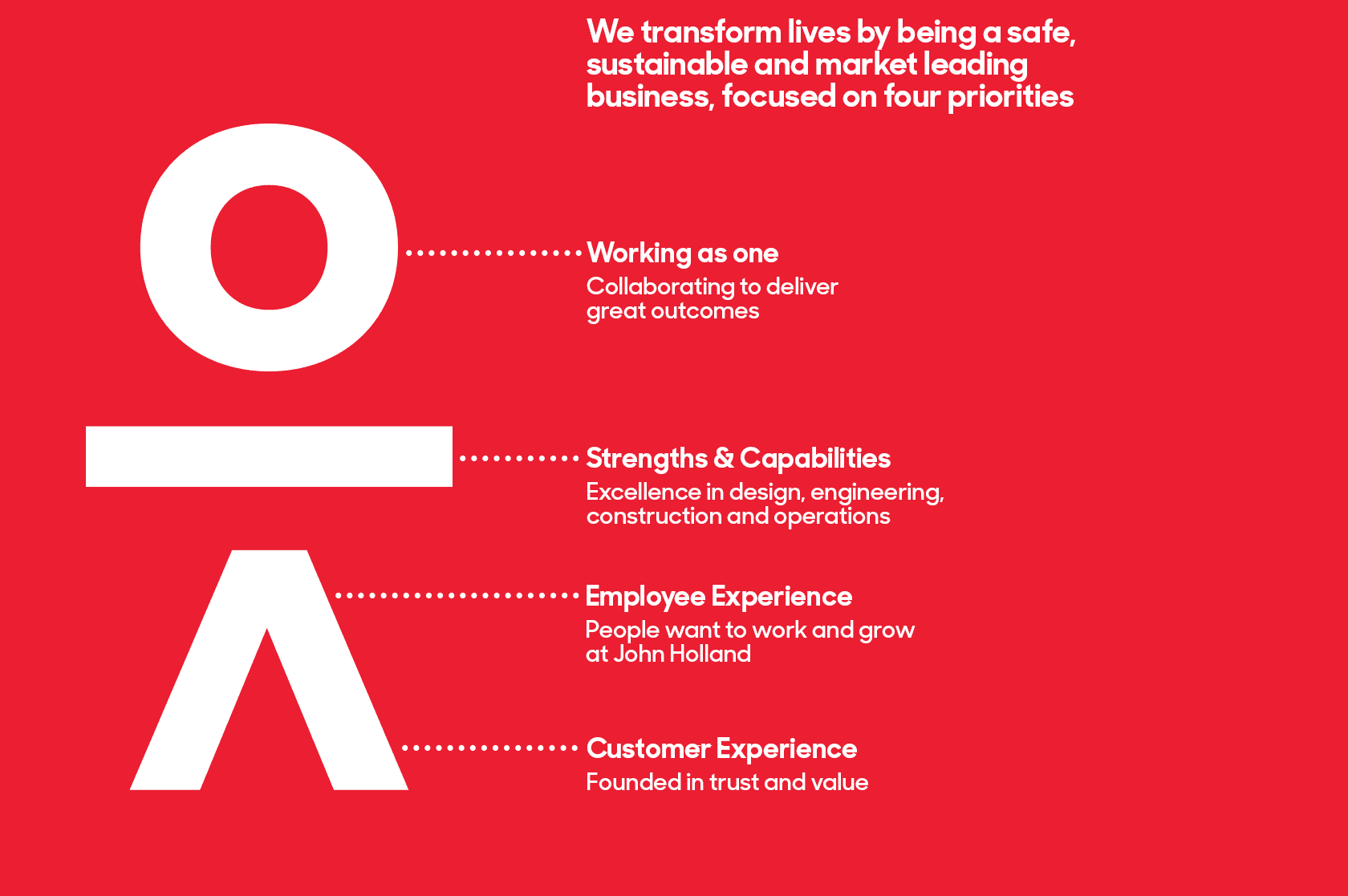 We transform lives by being a safe, sustainable and market leading business, focused on four priorities

Working as one
Collaborating to deliver great outcomes

Strengths & Capabilities
Excellence in design, engineering, construction and operations

Employee Experience
People want to work and grow at John Holland

Customer Experience
Founded in trust and value